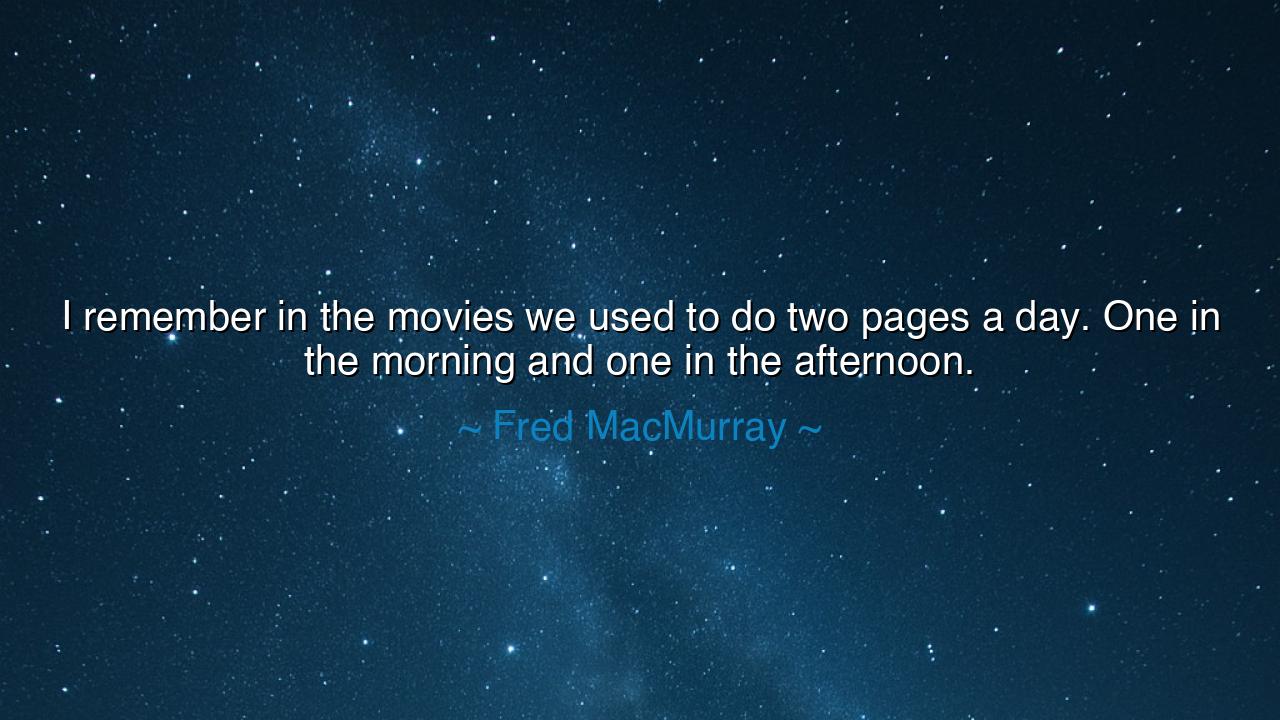 I remember in the movies we used to do two pages a day. One in the morning and one in the afternoon.

~ Fred MacMurray ~